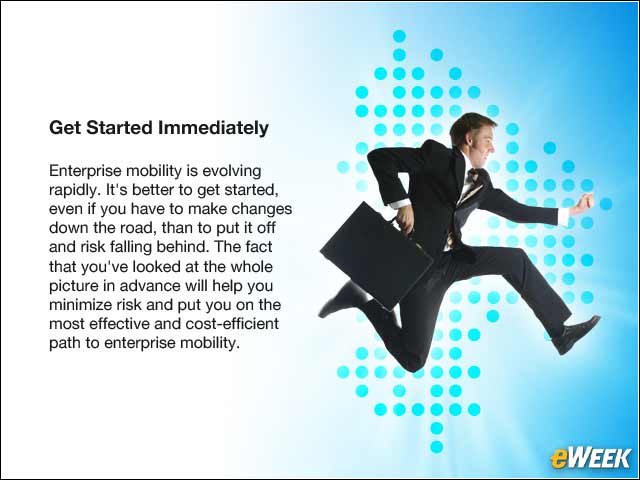 Get Started Immediately

Enterprise mobility is evolving rapidly. It's better to get started, even if you have to make changes down the road, than to put it off and risk falling behind. The fact that you've looked at the whole picture in advance will help you minimize risk and put you on the most effective and cost-efficient path to enterprise mobility.

eWEEK